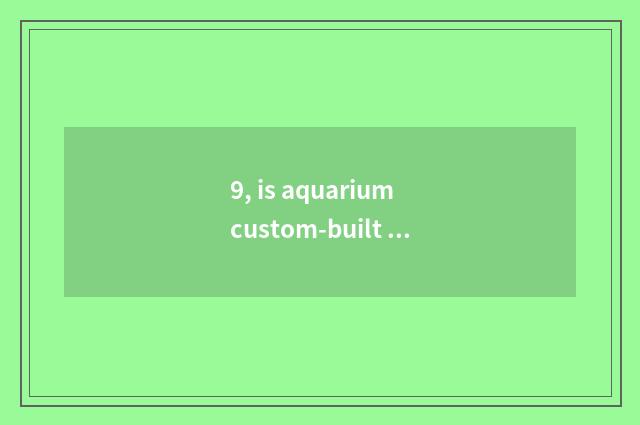 9, is aquarium custom-built ...